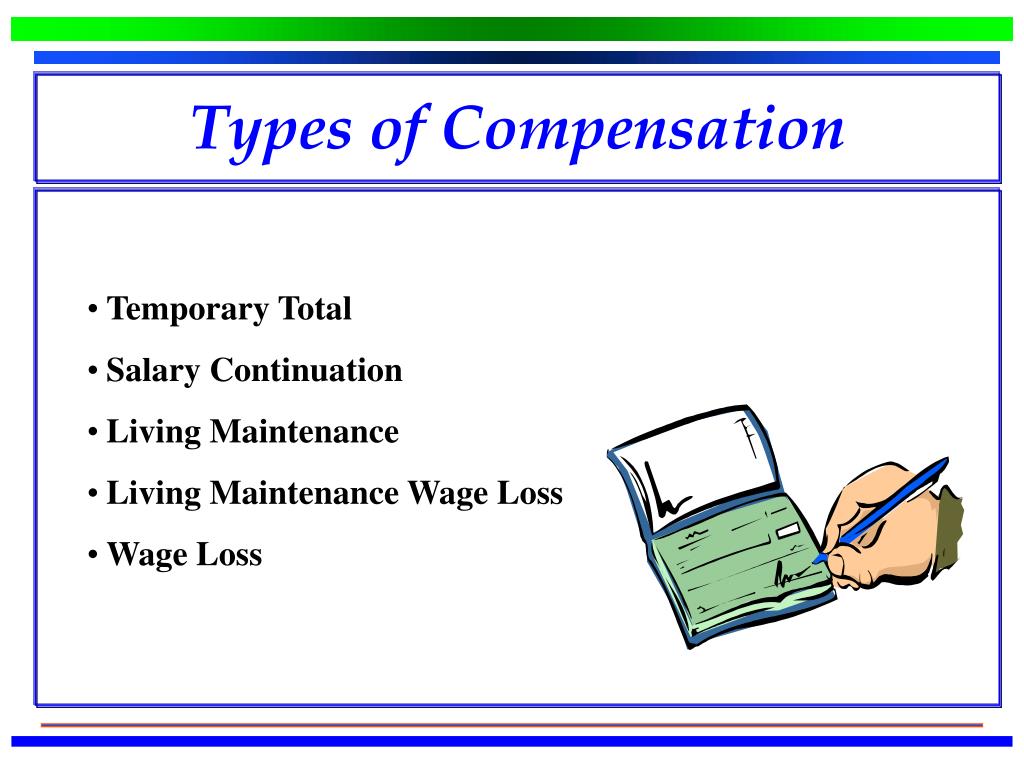 Types of Compensation

• Temporary Total
• Salary Continuation
• Living Maintenance
• Living Maintenance Wage Loss
• Wage Loss